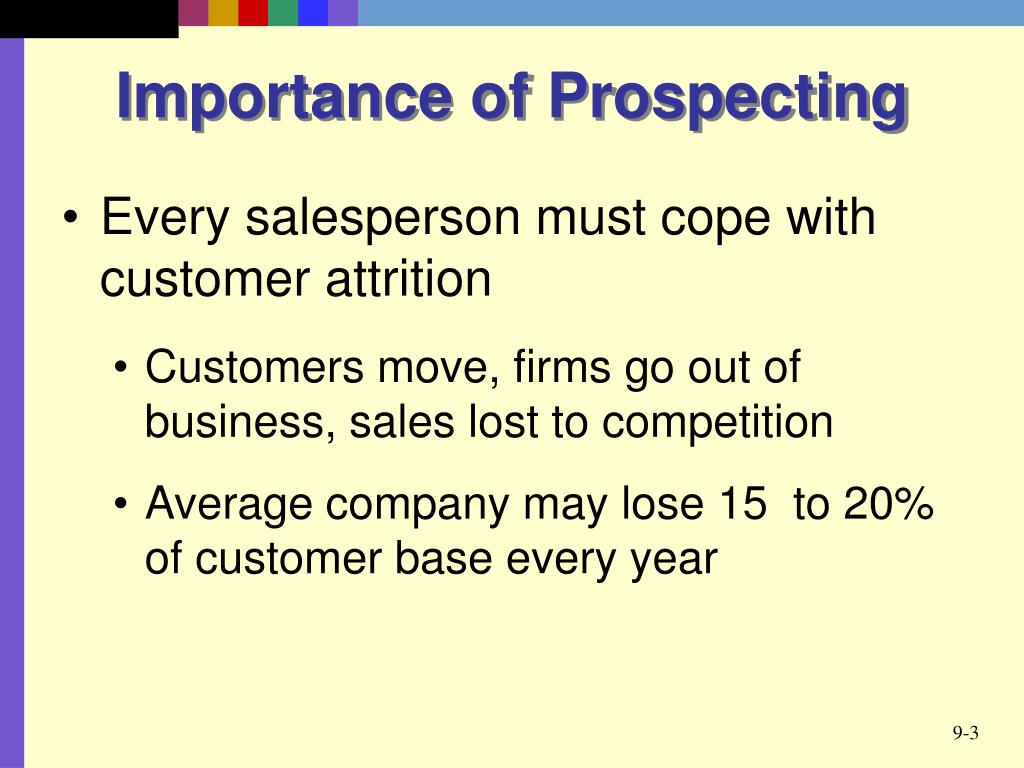 Importance of Prospecting

• Every salesperson must cope with customer attrition

• Customers move, firms go out of business, sales lost to competition

• Average company may lose 15 to 20% of customer base every year

9-3